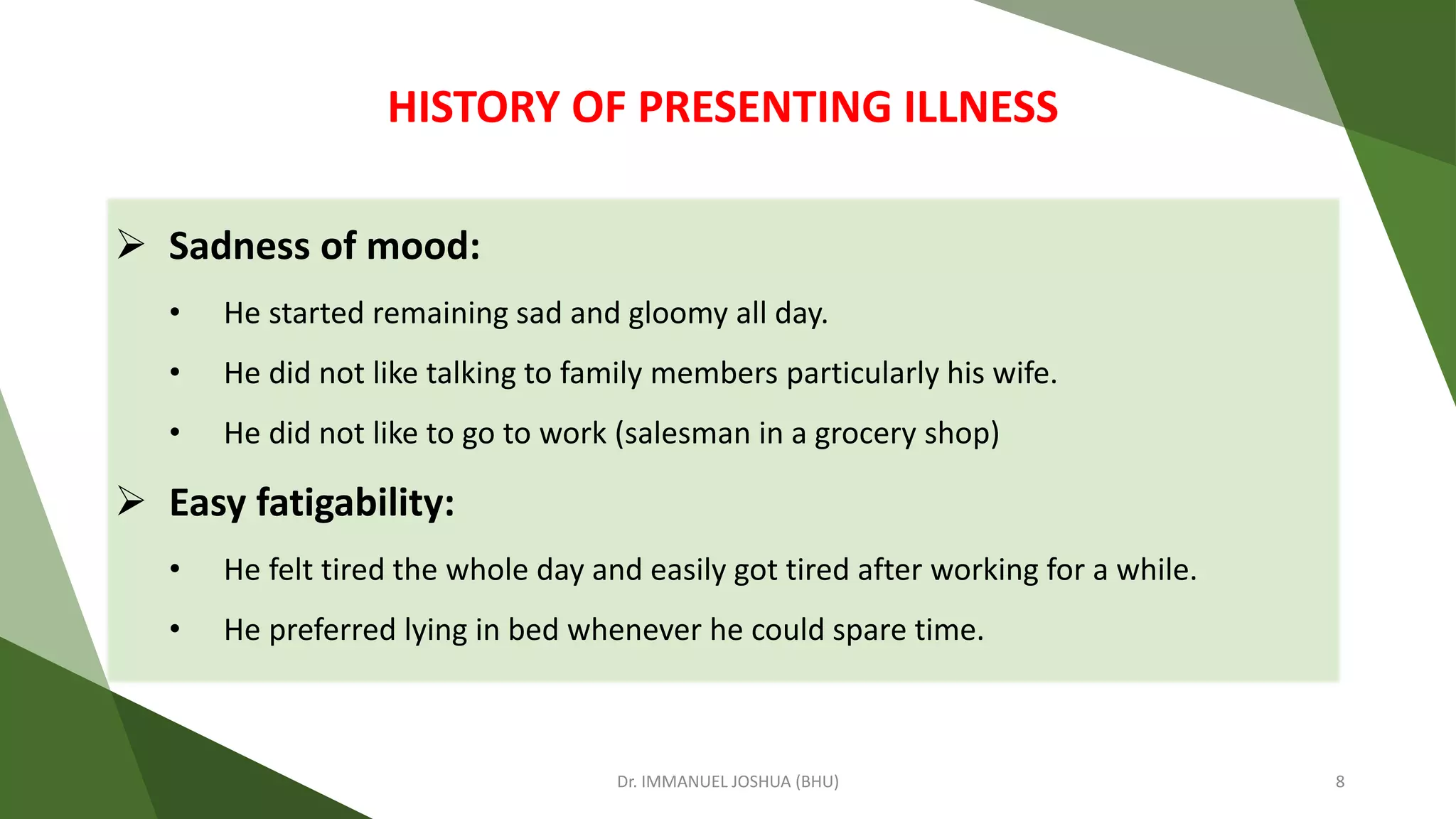 HISTORY OF PRESENTING ILLNESS

➢ Sadness of mood:

• He started remaining sad and gloomy all day.

• He did not like talking to family members particularly his wife.

• He did not like to go to work (salesman in a grocery shop)

➢ Easy fatigability:

• He felt tired the whole day and easily got tired after working for a while.

• He preferred lying in bed whenever he could spare time.

Dr. IMMANUEL JOSHUA (BHU)

8